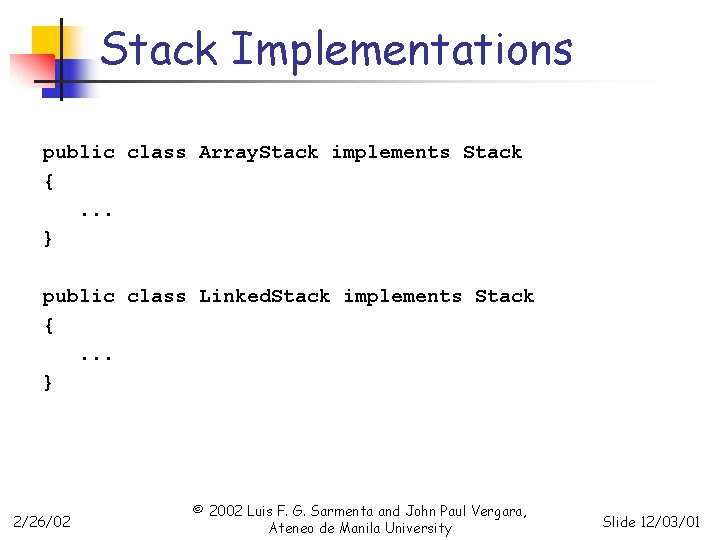 Stack Implementations

public class ArrayStack implements Stack
{
...
}

public class LinkedStack implements Stack
{
...
}

2/26/02

© 2002 Luis F. G. Sarmenta and John Paul Vergara, Ateneo de Manila University

Slide 12/03/01